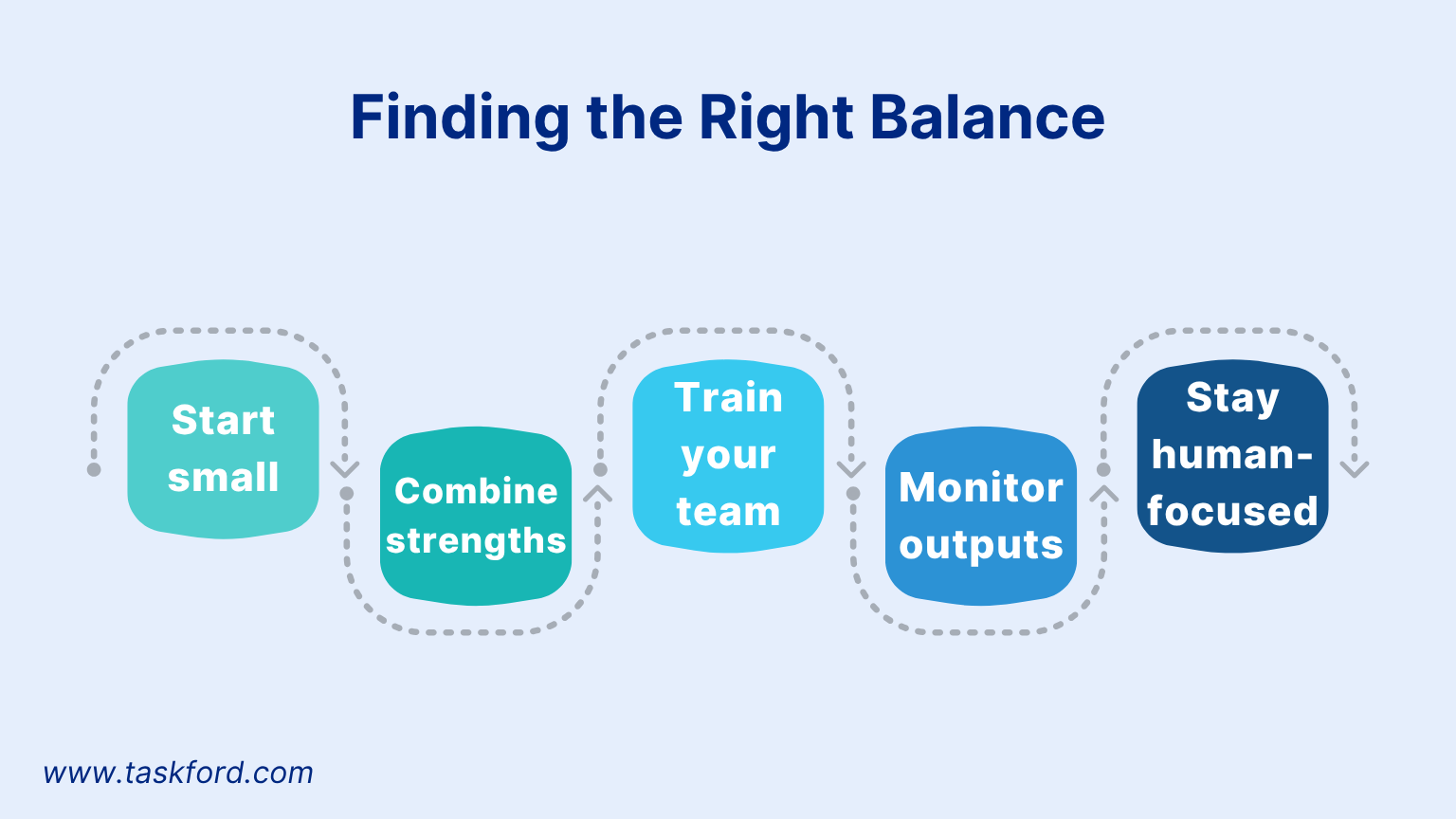 Finding the Right Balance

Start small

Combine strengths

Train your team

Monitor outputs

Stay human-focused

www.taskford.com